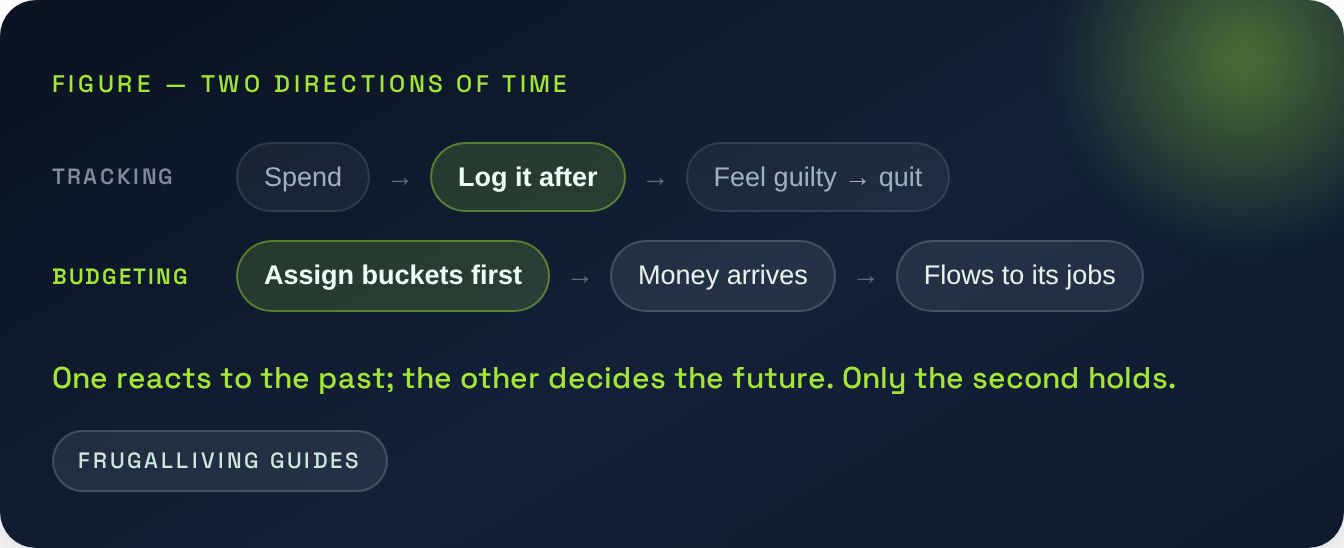 FIGURE — TWO DIRECTIONS OF TIME

TRACKING Spend → Log it after → Feel guilty → quit

BUDGETING Assign buckets first → Money arrives → Flows to its jobs

One reacts to the past; the other decides the future. Only the second holds.

FRUGALLIVING GUIDES